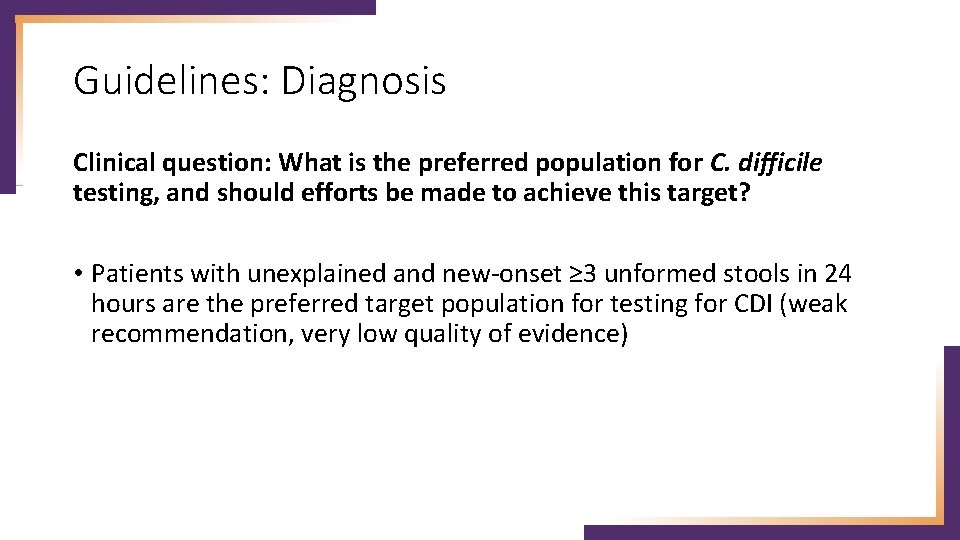 Guidelines: Diagnosis

Clinical question: What is the preferred population for C. difficile testing, and should efforts be made to achieve this target?

• Patients with unexplained and new-onset ≥3 unformed stools in 24 hours are the preferred target population for testing for CDI (weak recommendation, very low quality of evidence)